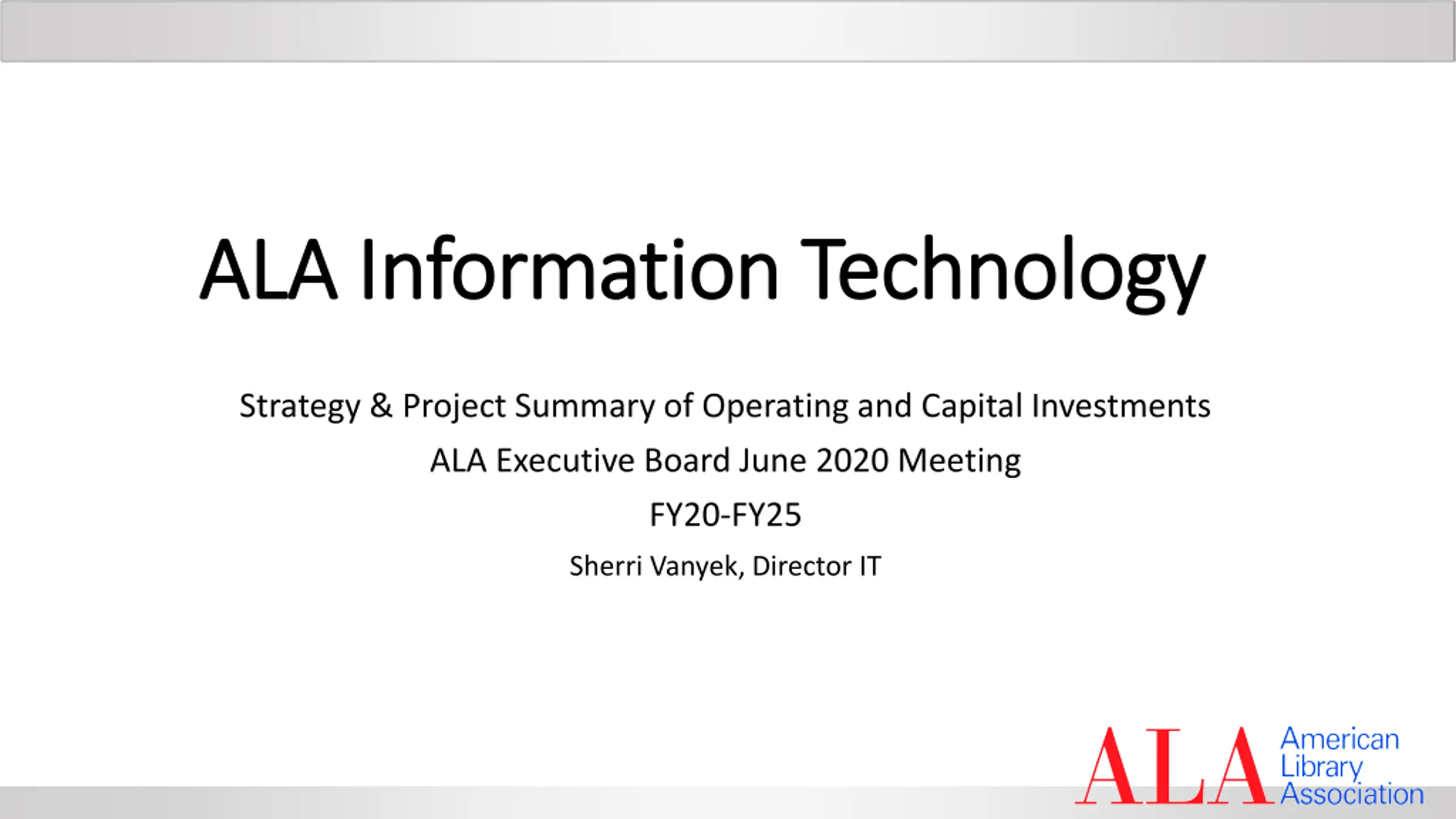 ALA Information Technology

Strategy & Project Summary of Operating and Capital Investments

ALA Executive Board June 2020 Meeting

FY20-FY25

Sherri Vanyek, Director IT

ALA American Library Association